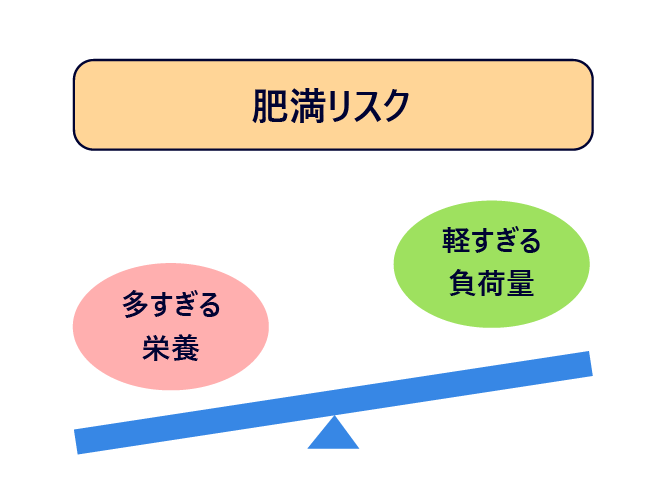 肥満リスク

多すぎる
栄養

軽すぎる
負荷量